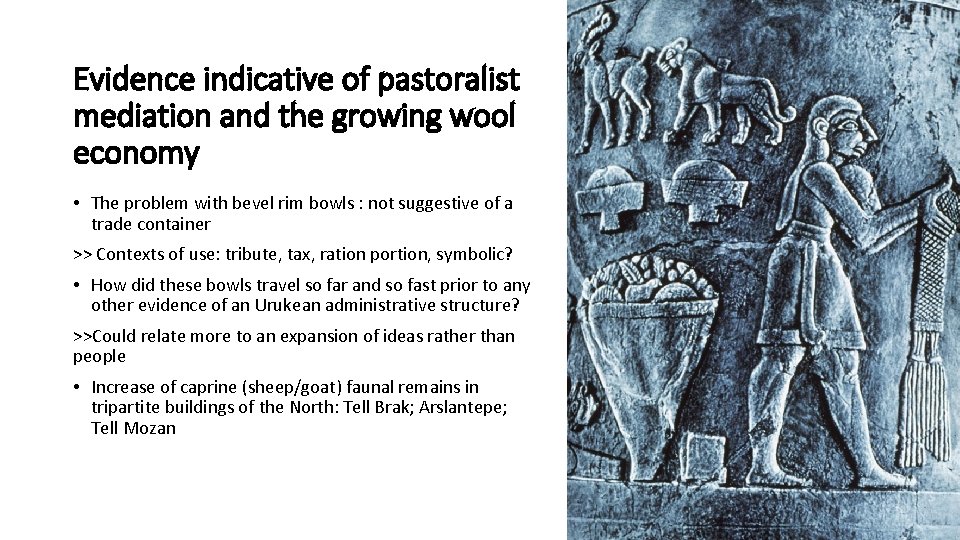 Evidence indicative of pastoralist mediation and the growing wool economy

• The problem with bevel rim bowls : not suggestive of a trade container

>> Contexts of use: tribute, tax, ration portion, symbolic?

• How did these bowls travel so far and so fast prior to any other evidence of an Urukean administrative structure?

>>Could relate more to an expansion of ideas rather than people

• Increase of caprine (sheep/goat) faunal remains in tripartite buildings of the North: Tell Brak; Arslantepe; Tell Mozan